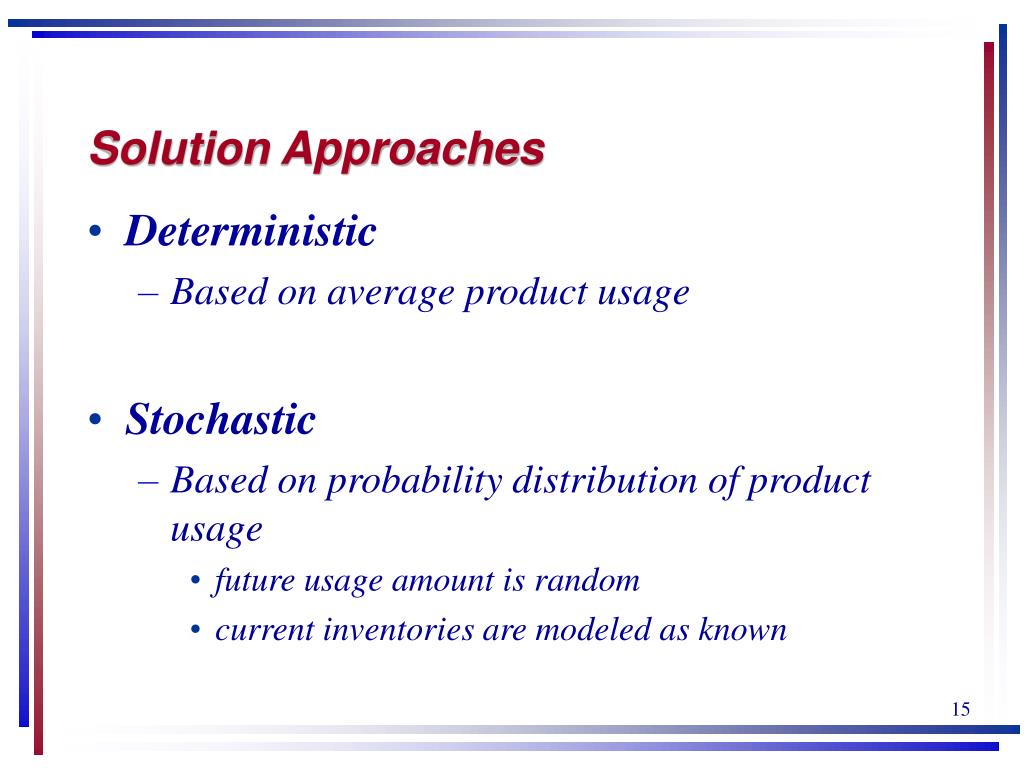 Solution Approaches

• Deterministic
– Based on average product usage

• Stochastic
– Based on probability distribution of product usage
• future usage amount is random
• current inventories are modeled as known

15